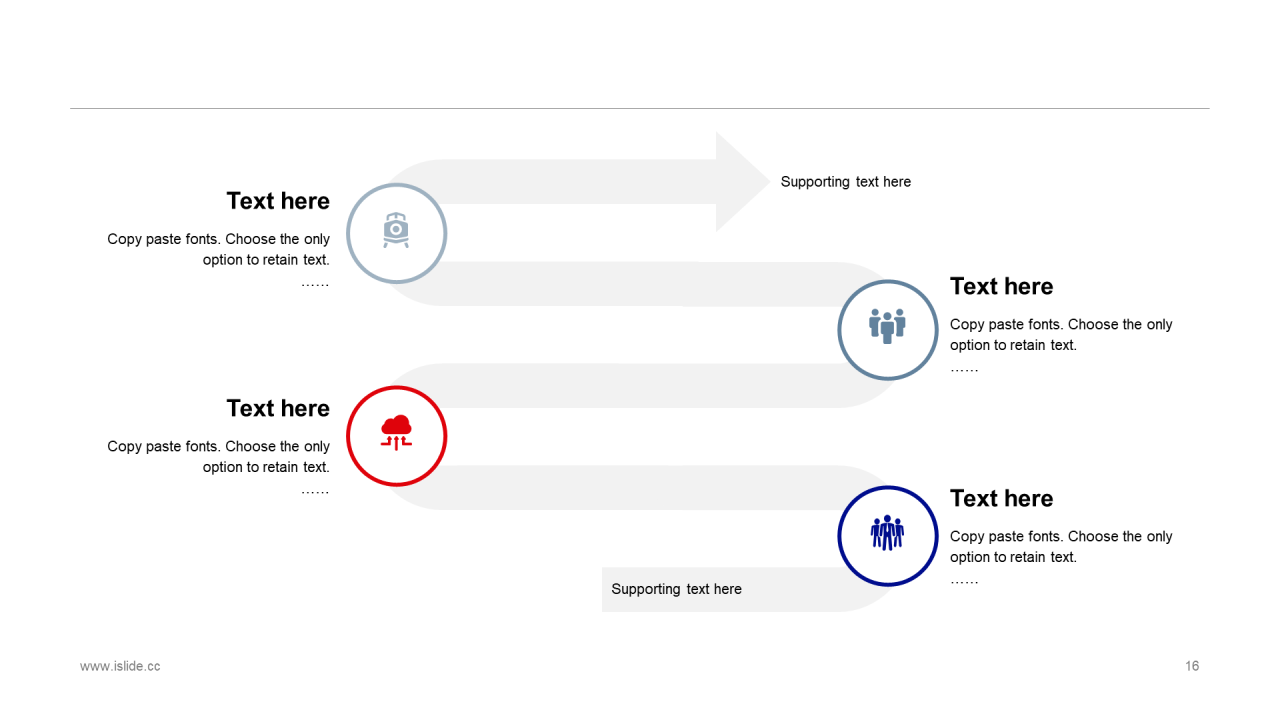 Supporting text here

Text here

Copy paste fonts. Choose the only option to retain text.
……

Text here

Copy paste fonts. Choose the only option to retain text.
……

Text here

Copy paste fonts. Choose the only option to retain text.
……

Text here

Copy paste fonts. Choose the only option to retain text.
……

Supporting text here

www.islide.cc

16